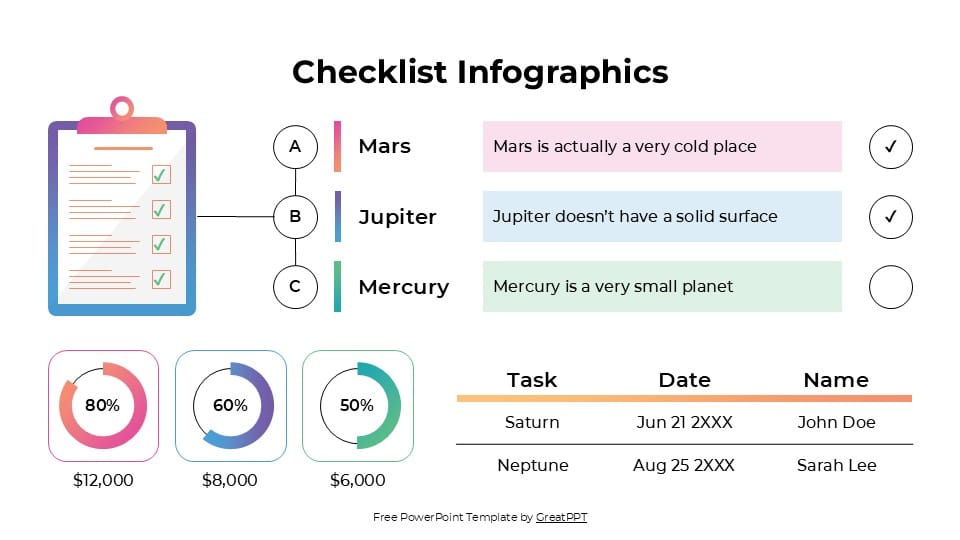 Checklist Infographics

A Mars Mars is actually a very cold place ✓

B Jupiter Jupiter doesn't have a solid surface ✓

C Mercury Mercury is a very small planet

80%
$12,000

60%
$8,000

50%
$6,000

| Task | Date | Name |
|---|---|---|
| Saturn | Jun 21 2XXX | John Doe |
| Neptune | Aug 25 2XXX | Sarah Lee |

Free PowerPoint Template by GreatPPT